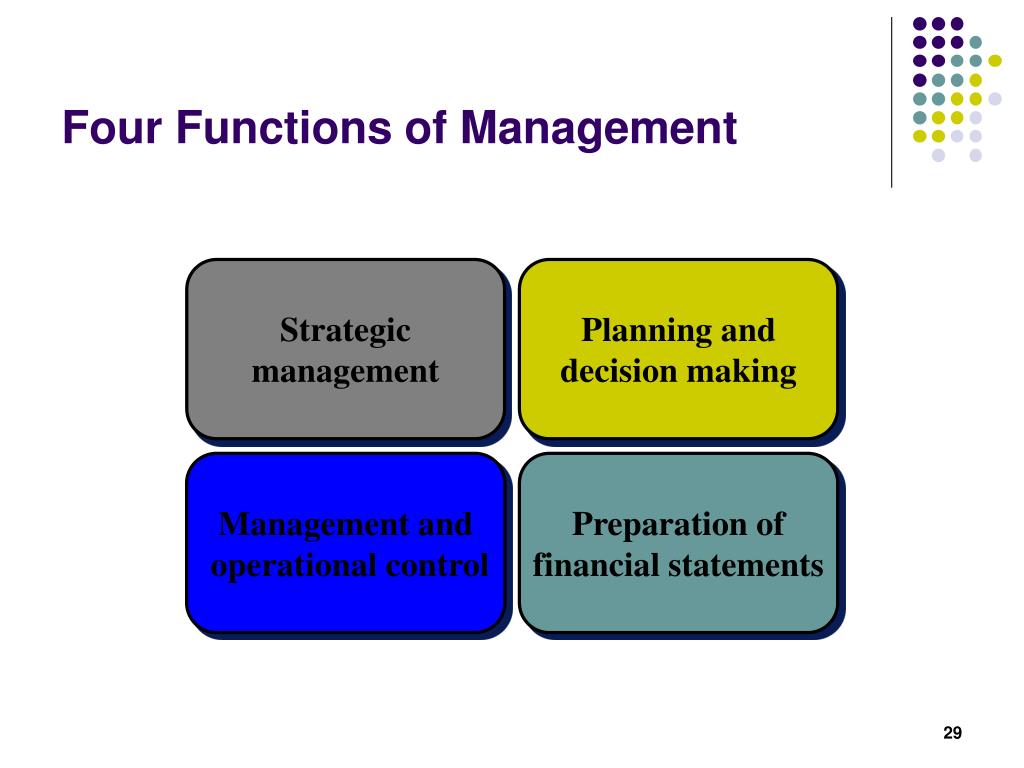 Four Functions of Management

Strategic management

Planning and decision making

Management and operational control

Preparation of financial statements

29